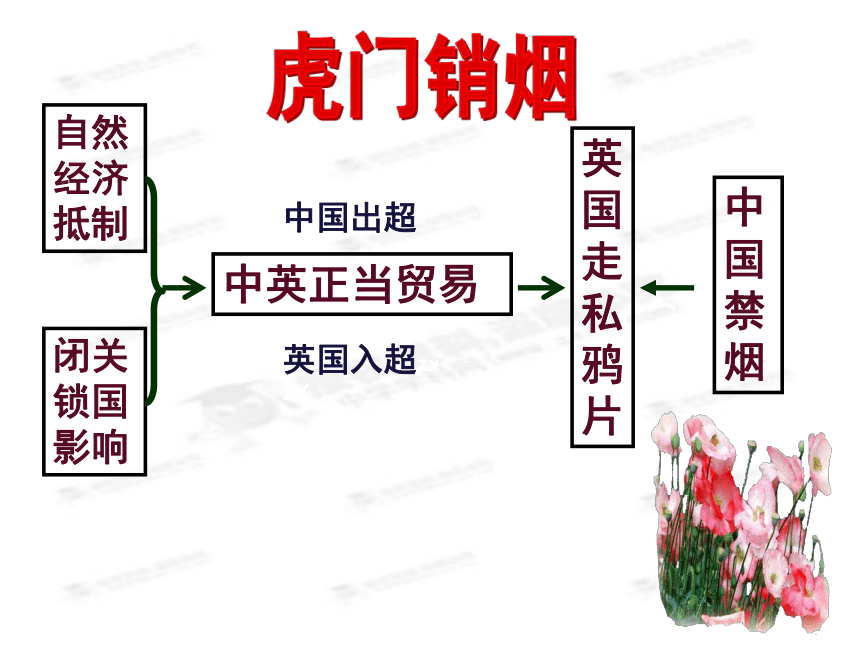 虎门销烟

自然经济抵制

闭关锁国影响

中国出超

中英正当贸易

英国入超

英国走私鸦片

中国禁烟